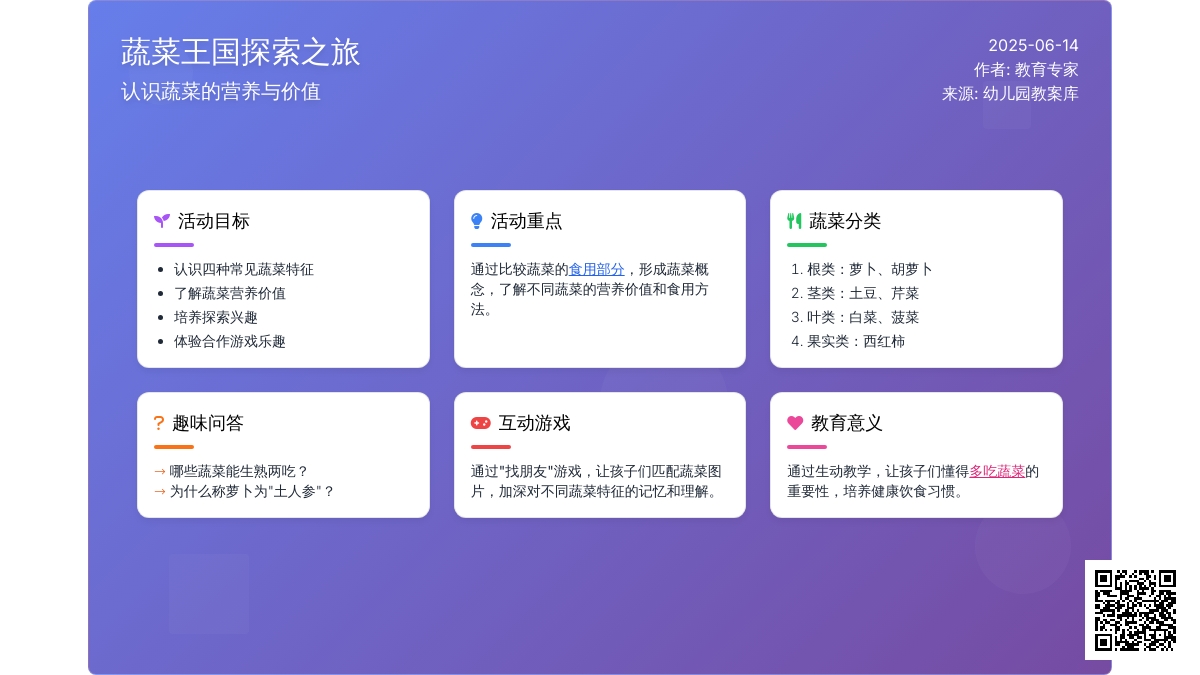 蔬菜王国探索之旅
认识蔬菜的营养与价值

2025-06-14
作者: 教育专家
来源: 幼儿园教案库

活动目标

- 认识四种常见蔬菜特征
- 了解蔬菜营养价值
- 培养探索兴趣
- 体验合作游戏乐趣

活动重点

通过比较蔬菜的食用部分，形成蔬菜概念，了解不同蔬菜的营养价值和食用方法。

蔬菜分类

1. 根类：萝卜、胡萝卜
2. 茎类：土豆、芹菜
3. 叶类：白菜、菠菜
4. 果实类：西红柿

? 趣味问答

→ 哪些蔬菜能生熟两吃？
→ 为什么称萝卜为"土人参"？

互动游戏

通过"找朋友"游戏，让孩子们匹配蔬菜图片，加深对不同蔬菜特征的记忆和理解。

教育意义

通过生动教学，让孩子们懂得多吃蔬菜的重要性，培养健康饮食习惯。